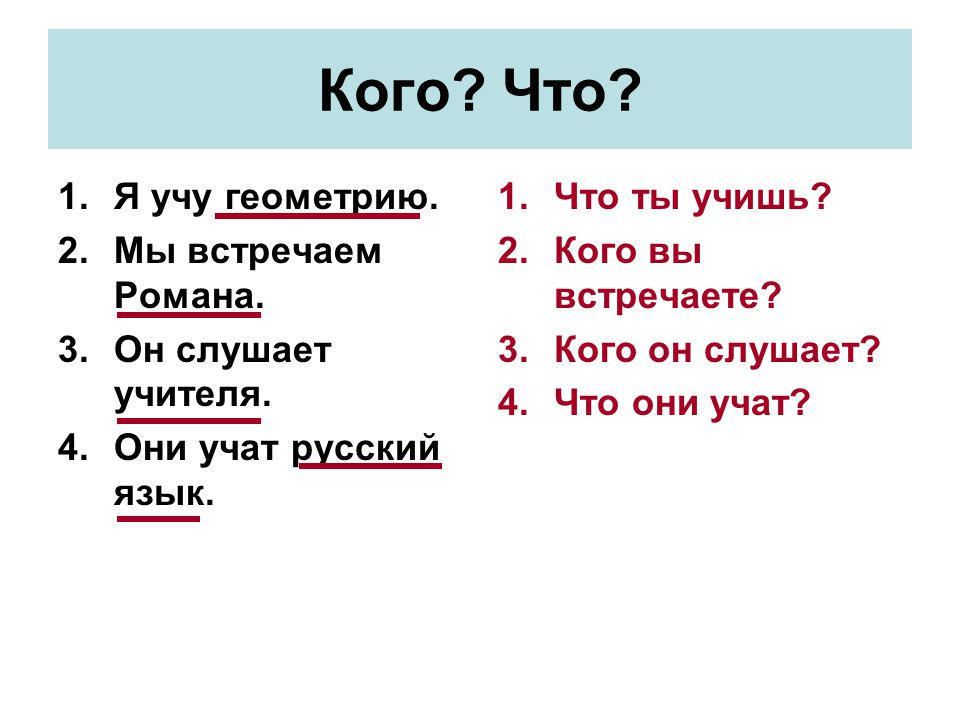 Кого? Что?

1. Я учу геометрию.
2. Мы встречаем Романа.
3. Он слушает учителя.
4. Они учат русский язык.

1. Что ты учишь?
2. Кого вы встречаете?
3. Кого он слушает?
4. Что они учат?